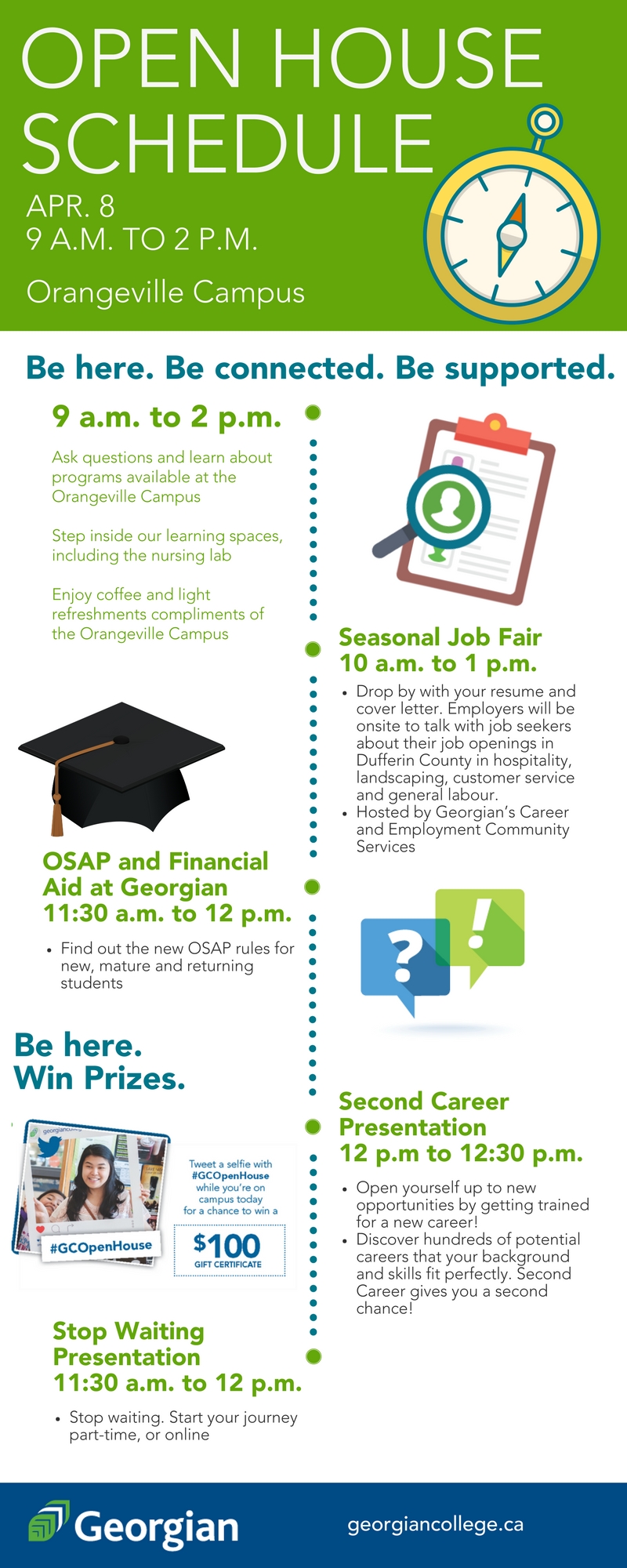 OPEN HOUSE SCHEDULE

APR. 8
9 A.M. TO 2 P.M.

Orangeville Campus

Be here. Be connected. Be supported.

9 a.m. to 2 p.m.

Ask questions and learn about programs available at the Orangeville Campus

Step inside our learning spaces, including the nursing lab

Enjoy coffee and light refreshments compliments of the Orangeville Campus

Seasonal Job Fair
10 a.m. to 1 p.m.

• Drop by with your resume and cover letter. Employers will be onsite to talk with job seekers about their job openings in Dufferin County in hospitality, landscaping, customer service and general labour.
• Hosted by Georgian's Career and Employment Community Services

OSAP and Financial Aid at Georgian
11:30 a.m. to 12 p.m.

• Find out the new OSAP rules for new, mature and returning students

Be here.
Win Prizes.

georgiancollege

#GCOpenHouse

Tweet a selfie with #GCOpenHouse while you're on campus today for a chance to win a

$100
GIFT CERTIFICATE

Second Career Presentation
12 p.m to 12:30 p.m.

• Open yourself up to new opportunities by getting trained for a new career!
• Discover hundreds of potential careers that your background and skills fit perfectly. Second Career gives you a second chance!

Stop Waiting Presentation
11:30 a.m. to 12 p.m.

• Stop waiting. Start your journey part-time, or online

Georgian

georgiancollege.ca